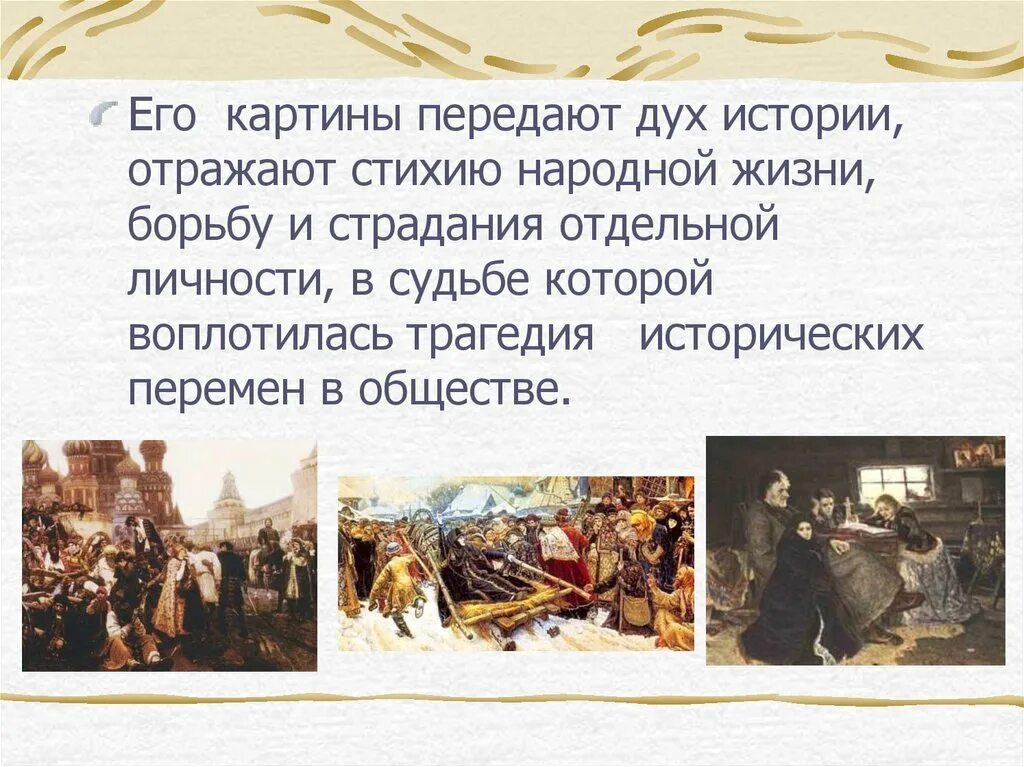 Его картины передают дух истории, отражают стихию народной жизни, борьбу и страдания отдельной личности, в судьбе которой воплотилась трагедия исторических перемен в обществе.